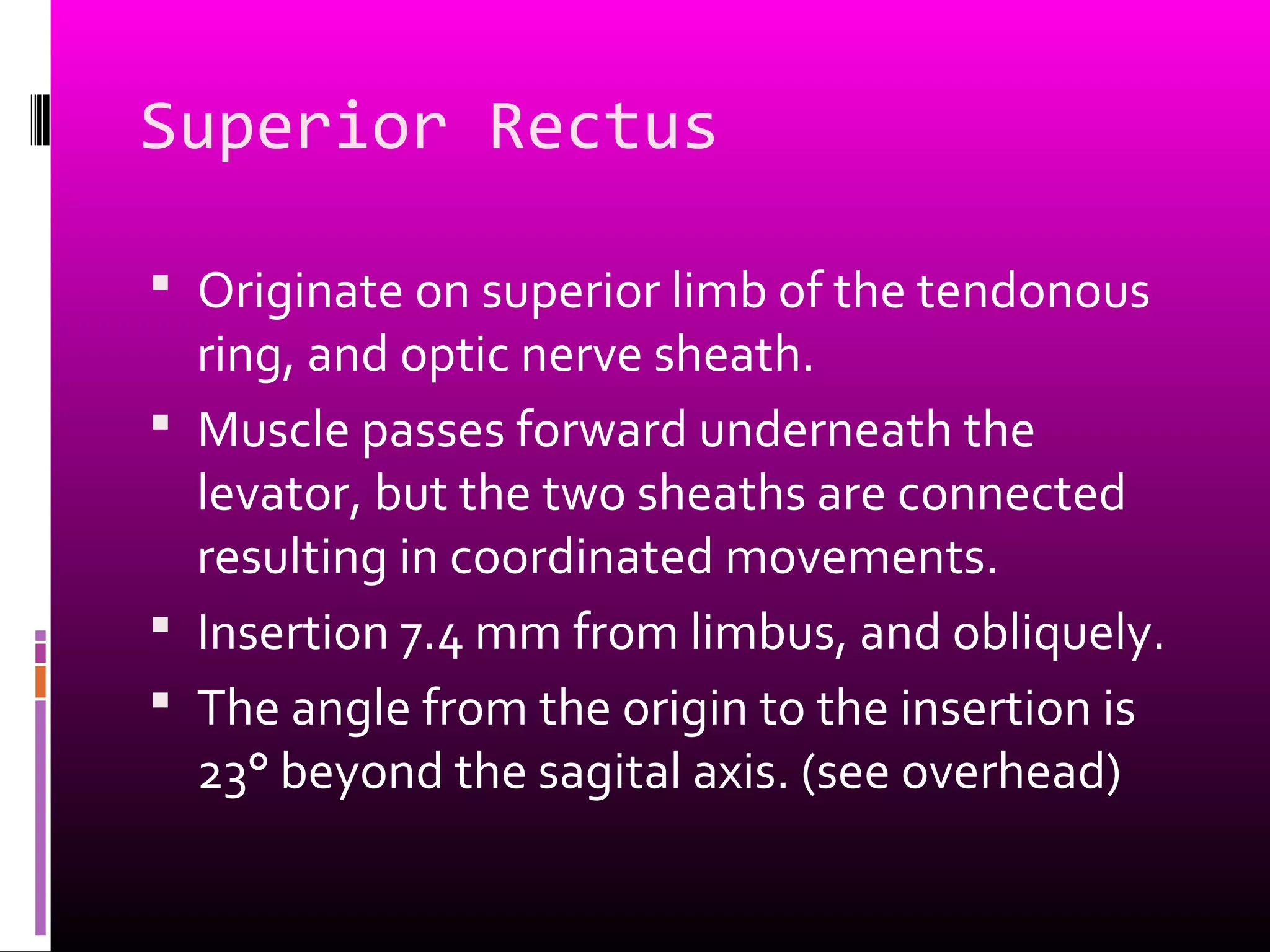 Superior Rectus

▪ Originate on superior limb of the tendonous ring, and optic nerve sheath.
▪ Muscle passes forward underneath the levator, but the two sheaths are connected resulting in coordinated movements.
▪ Insertion 7.4 mm from limbus, and obliquely.
▪ The angle from the origin to the insertion is 23° beyond the sagital axis. (see overhead)